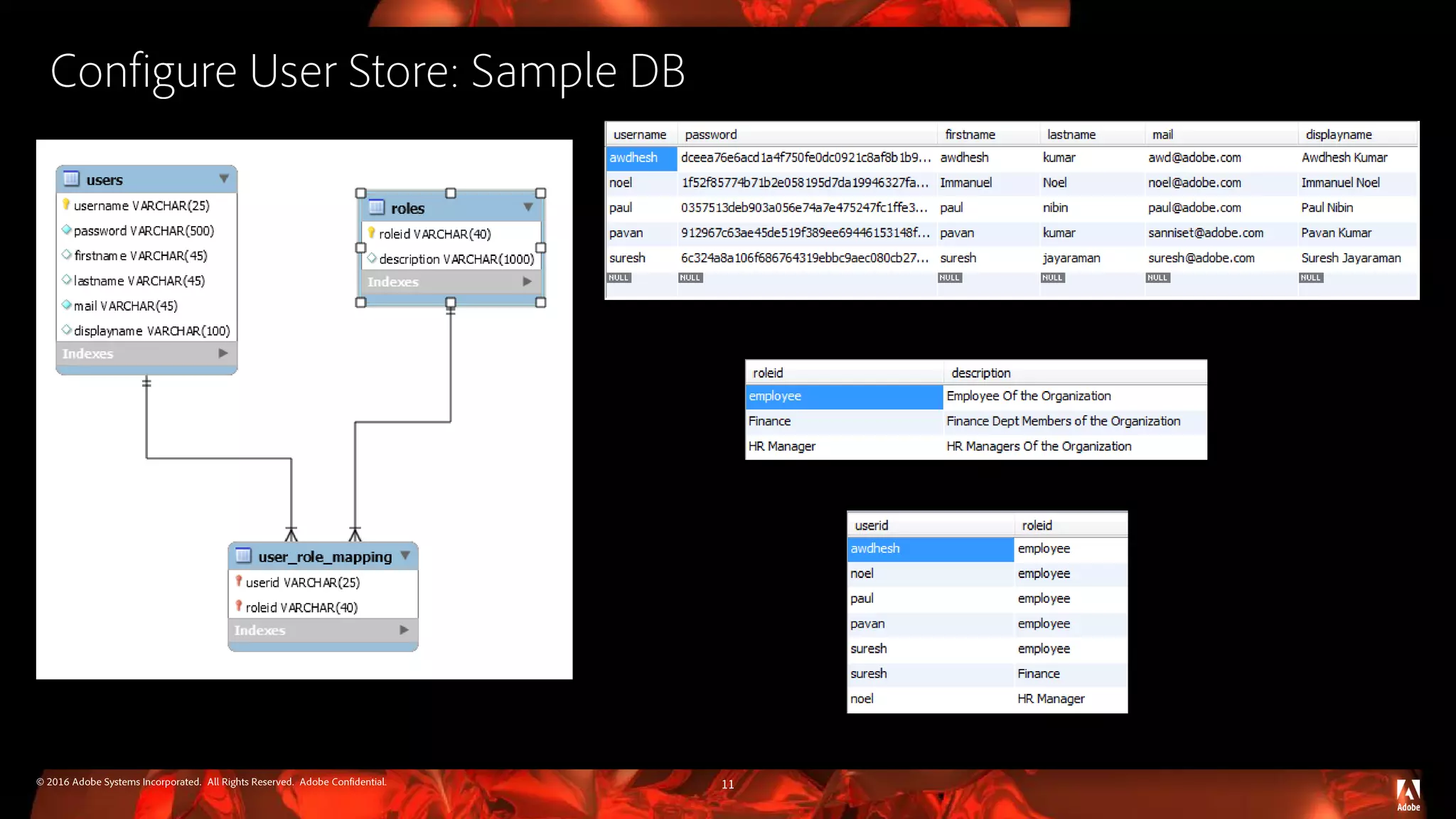 Configure User Store: Sample DB

users
username VARCHAR(25)
password VARCHAR(500)
firstname VARCHAR(45)
lastname VARCHAR(45)
mail VARCHAR(45)
displayname VARCHAR(100)
Indexes

roles
roleid VARCHAR(40)
description VARCHAR(1000)
Indexes

user_role_mapping
userid VARCHAR(25)
roleid VARCHAR(40)
Indexes

| username | password | firstname | lastname | mail | displayname |
|---|---|---|---|---|---|
| awdhesh | dceea76e6acd1a4f750fe0dc0921c8af8b1b9... | awdhesh | kumar | awd@adobe.com | Awdhesh Kumar |
| noel | 1f52f85774b71b2e058195d7da19946327fa... | Immanuel | Noel | noel@adobe.com | Immanuel Noel |
| paul | 0357513deb903a056e74a7e475247fc1ffe3... | paul | nibin | paul@adobe.com | Paul Nibin |
| pavan | 912967c63ae45de519f389ee69446153148f... | pavan | kumar | sanniset@adobe.com | Pavan Kumar |
| suresh | 6c324a8a106f686764319ebbc9aec080cb27... | suresh | jayaraman | suresh@adobe.com | Suresh Jayaraman |
| NULL | NULL | NULL | NULL | NULL | NULL |

| roleid | description |
|---|---|
| employee | Employee Of the Organization |
| Finance | Finance Dept Members of the Organization |
| HR Manager | HR Managers Of the Organization |

| userid | roleid |
|---|---|
| awdhesh | employee |
| noel | employee |
| paul | employee |
| pavan | employee |
| suresh | employee |
| suresh | Finance |
| noel | HR Manager |

© 2016 Adobe Systems Incorporated. All Rights Reserved. Adobe Confidential.
11
Adobe